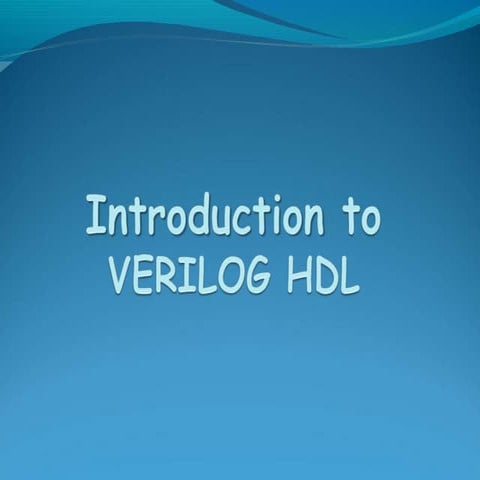 Introduction to VERILOG HDL